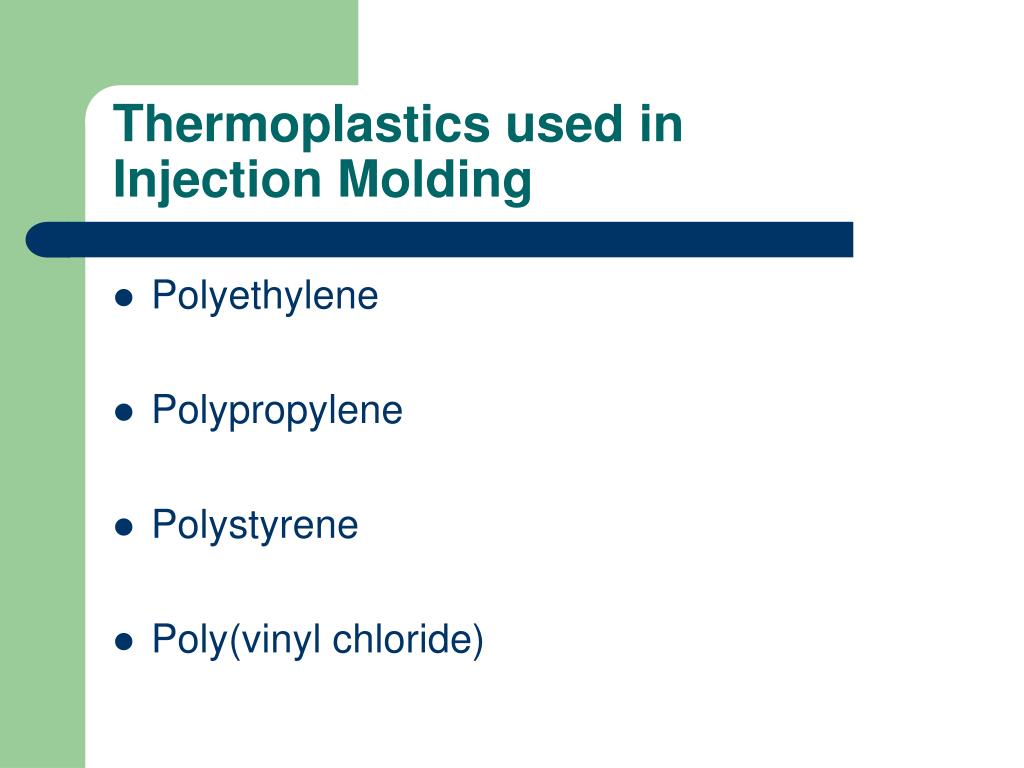 Thermoplastics used in Injection Molding

- Polyethylene
- Polypropylene
- Polystyrene
- Poly(vinyl chloride)